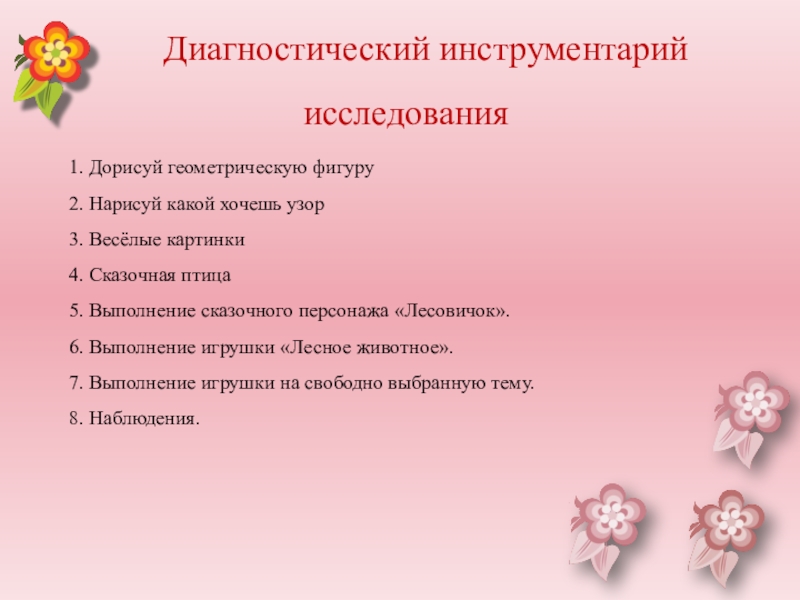 Диагностический инструментарий исследования

1. Дорисуй геометрическую фигуру

2. Нарисуй какой хочешь узор

3. Весёлые картинки

4. Сказочная птица

5. Выполнение сказочного персонажа «Лесовичок».

6. Выполнение игрушки «Лесное животное».

7. Выполнение игрушки на свободно выбранную тему.

8. Наблюдения.